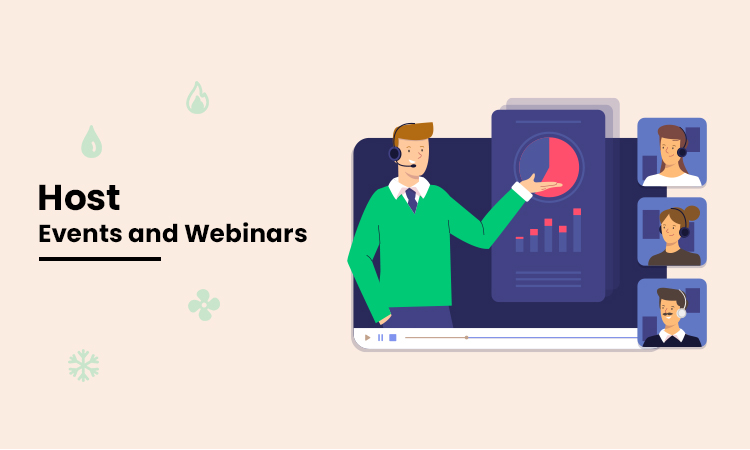 Host
Events and Webinars